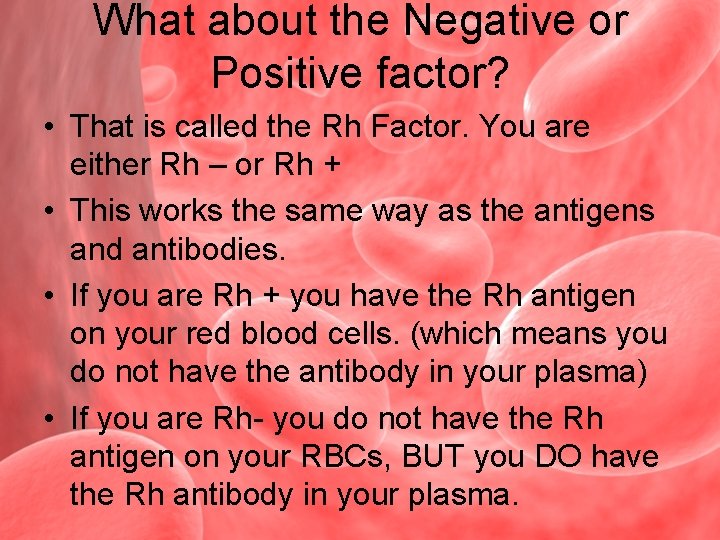 What about the Negative or Positive factor?

• That is called the Rh Factor. You are either Rh – or Rh +

• This works the same way as the antigens and antibodies.

• If you are Rh + you have the Rh antigen on your red blood cells. (which means you do not have the antibody in your plasma)

• If you are Rh- you do not have the Rh antigen on your RBCs, BUT you DO have the Rh antibody in your plasma.